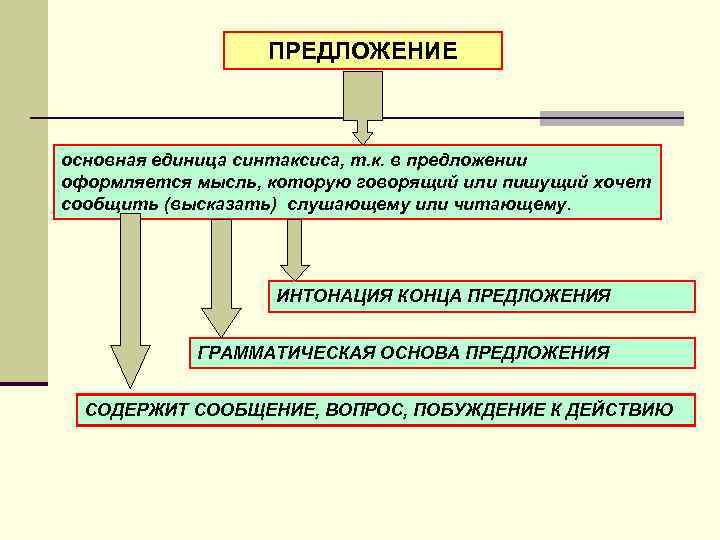 ПРЕДЛОЖЕНИЕ

основная единица синтаксиса, т.к. в предложении оформляется мысль, которую говорящий или пишущий хочет сообщить (высказать) слушающему или читающему.

ИНТОНАЦИЯ КОНЦА ПРЕДЛОЖЕНИЯ

ГРАММАТИЧЕСКАЯ ОСНОВА ПРЕДЛОЖЕНИЯ

СОДЕРЖИТ СООБЩЕНИЕ, ВОПРОС, ПОБУЖДЕНИЕ К ДЕЙСТВИЮ